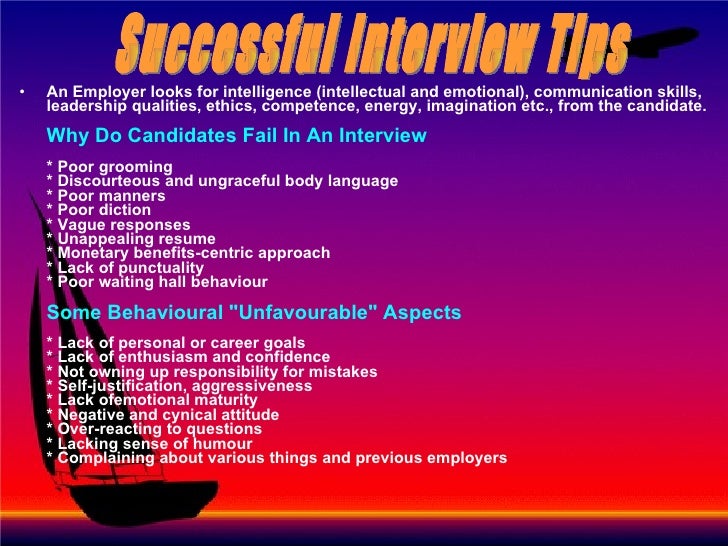 Successful Interview Tips

• An Employer looks for intelligence (intellectual and emotional), communication skills, leadership qualities, ethics, competence, energy, imagination etc., from the candidate.

Why Do Candidates Fail In An Interview

* Poor grooming
* Discourteous and ungraceful body language
* Poor manners
* Poor diction
* Vague responses
* Unappealing resume
* Monetary benefits-centric approach
* Lack of punctuality
* Poor waiting hall behaviour

Some Behavioural "Unfavourable" Aspects

* Lack of personal or career goals
* Lack of enthusiasm and confidence
* Not owning up responsibility for mistakes
* Self-justification, aggressiveness
* Lack ofemotional maturity
* Negative and cynical attitude
* Over-reacting to questions
* Lacking sense of humour
* Complaining about various things and previous employers